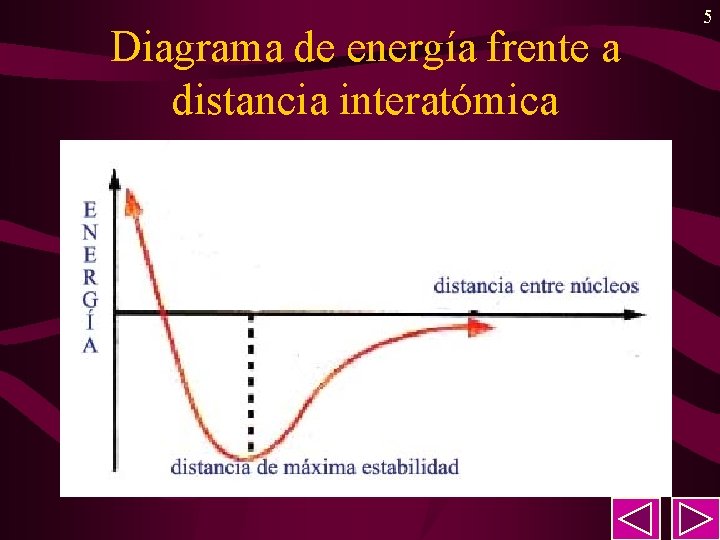 5

Diagrama de energía frente a distancia interatómica

ENERGÍA

distancia entre núcleos

distancia de máxima estabilidad